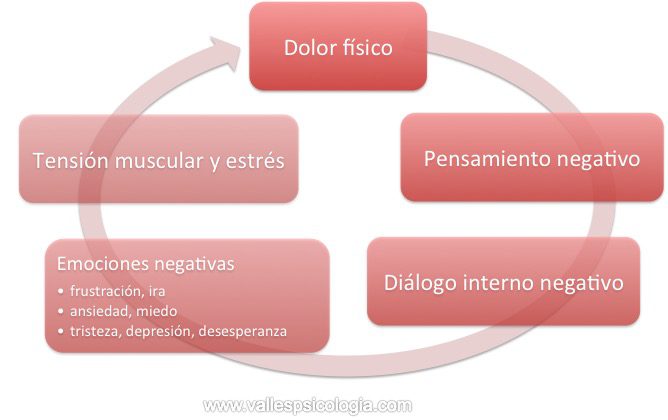 Dolor físico

Pensamiento negativo

Diálogo interno negativo

Emociones negativas
• frustración, ira
• ansiedad, miedo
• tristeza, depresión, desesperanza

Tensión muscular y estrés

www.vallespsicologia.com